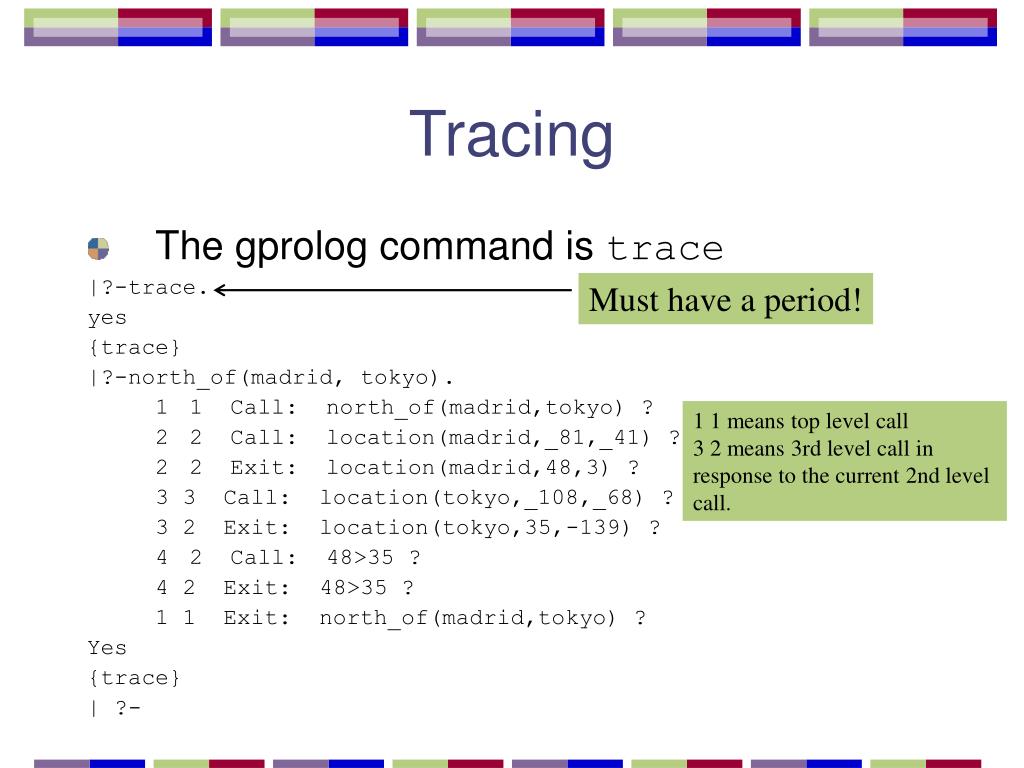 Tracing

The gprolog command is trace

|?-trace.

Must have a period!

yes
{trace}
|?-north_of(madrid, tokyo).
1 1 Call: north_of(madrid,tokyo) ?
2 2 Call: location(madrid,_81,_41) ?
2 2 Exit: location(madrid,48,3) ?
3 3 Call: location(tokyo,_108,_68) ?
3 2 Exit: location(tokyo,35,-139) ?
4 2 Call: 48>35 ?
4 2 Exit: 48>35 ?
1 1 Exit: north_of(madrid,tokyo) ?
Yes
{trace}
| ?-

1 1 means top level call
3 2 means 3rd level call in response to the current 2nd level call.